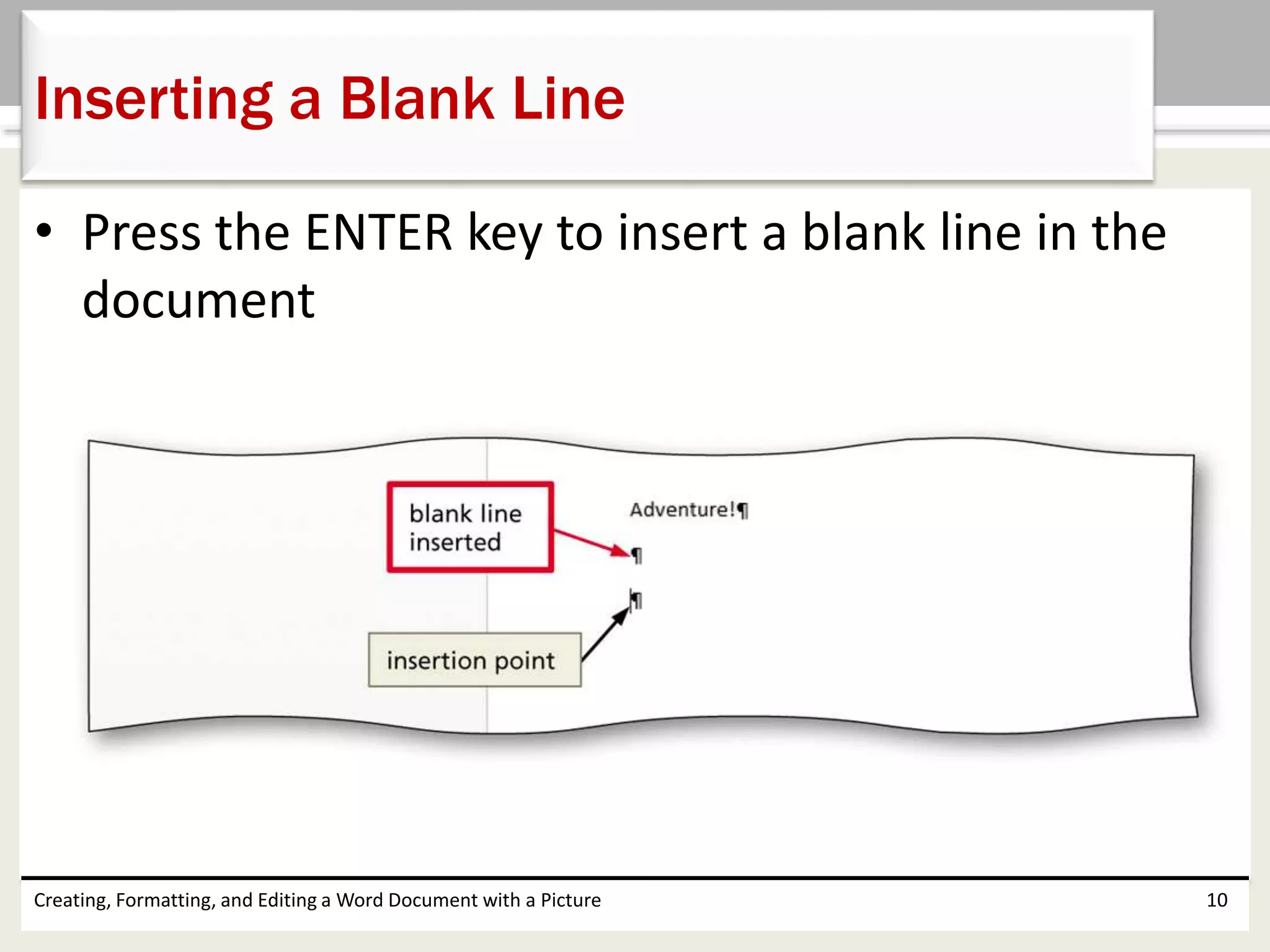 Inserting a Blank Line

• Press the ENTER key to insert a blank line in the document

blank line inserted

Adventure!¶

¶

¶

insertion point

Creating, Formatting, and Editing a Word Document with a Picture

10